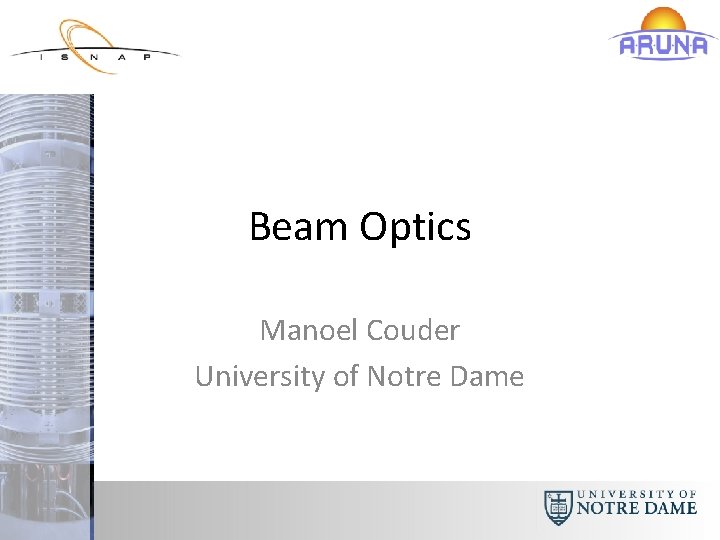 I S N A P

ARUNA

Beam Optics

Manoel Couder
University of Notre Dame

UNIVERSITY OF
NOTRE DAME